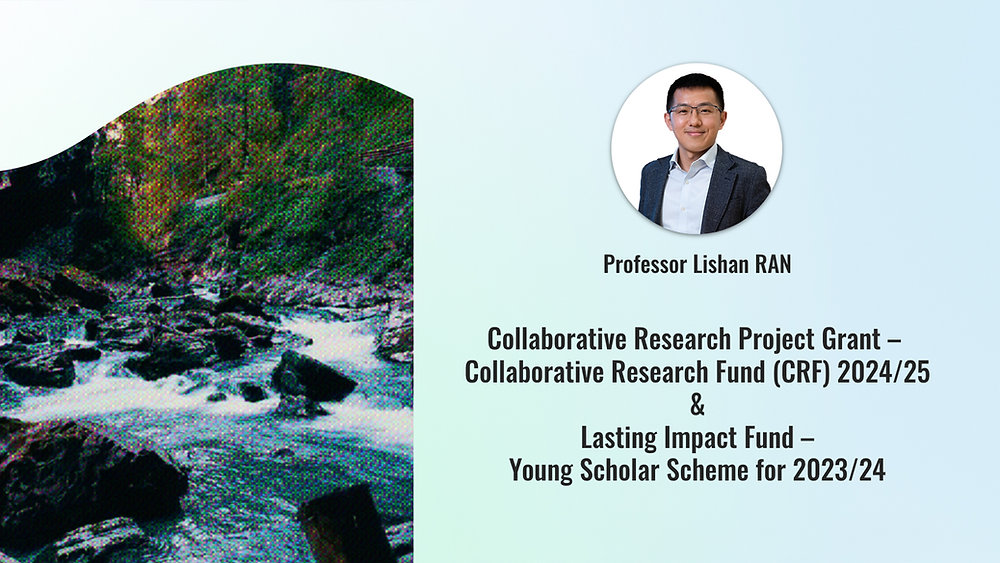 Professor Lishan RAN

Collaborative Research Project Grant – Collaborative Research Fund (CRF) 2024/25
&
Lasting Impact Fund – Young Scholar Scheme for 2023/24